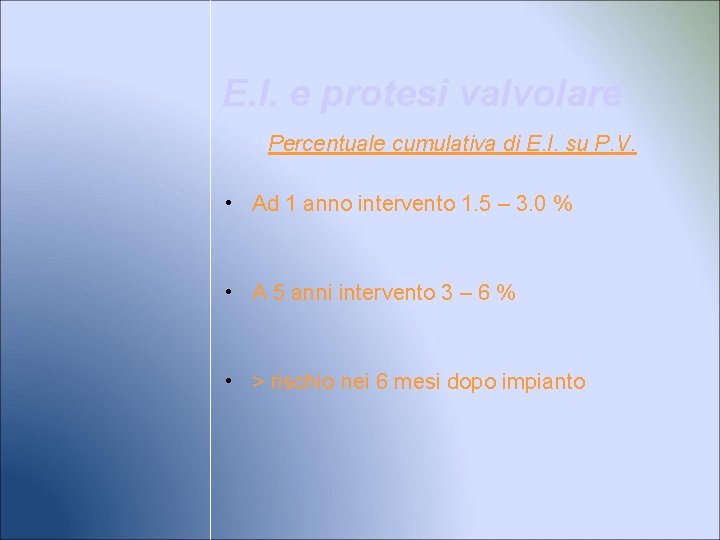 E.I. e protesi valvolare

Percentuale cumulativa di E.I. su P.V.

• Ad 1 anno intervento 1.5 – 3.0 %

• A 5 anni intervento 3 – 6 %

• > rischio nei 6 mesi dopo impianto